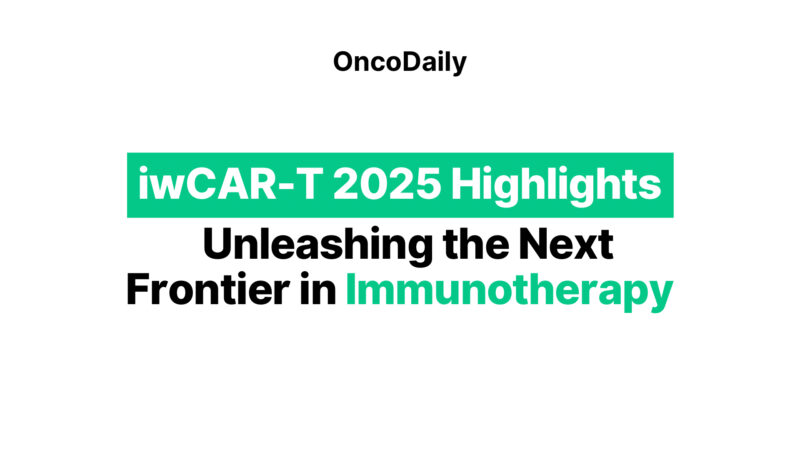 OncoDaily

iwCAR-T 2025 Highlights

Unleashing the Next Frontier in Immunotherapy